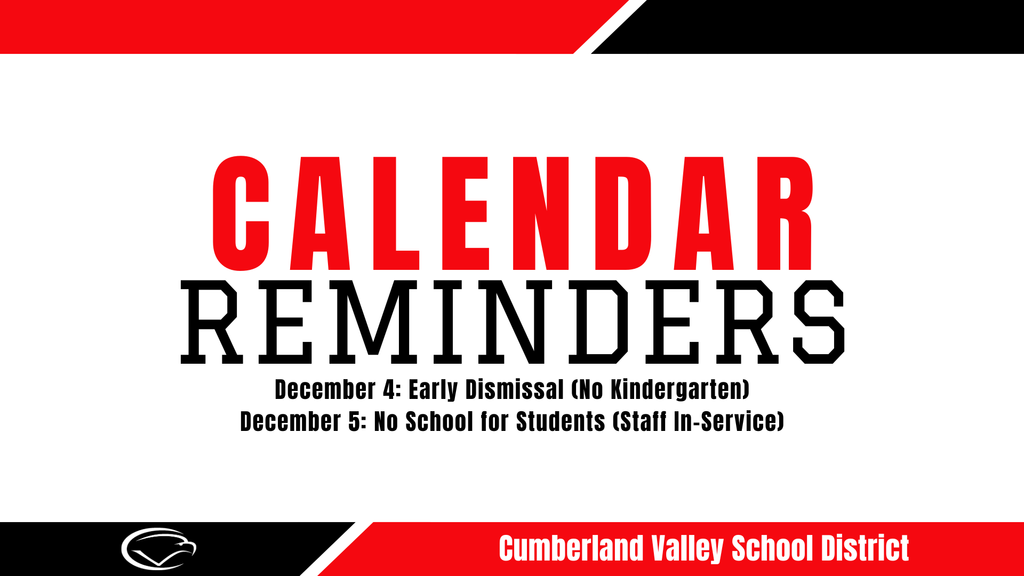 CALENDAR
REMINDERS

December 4: Early Dismissal (No Kindergarten)
December 5: No School for Students (Staff In-Service)

Cumberland Valley School District